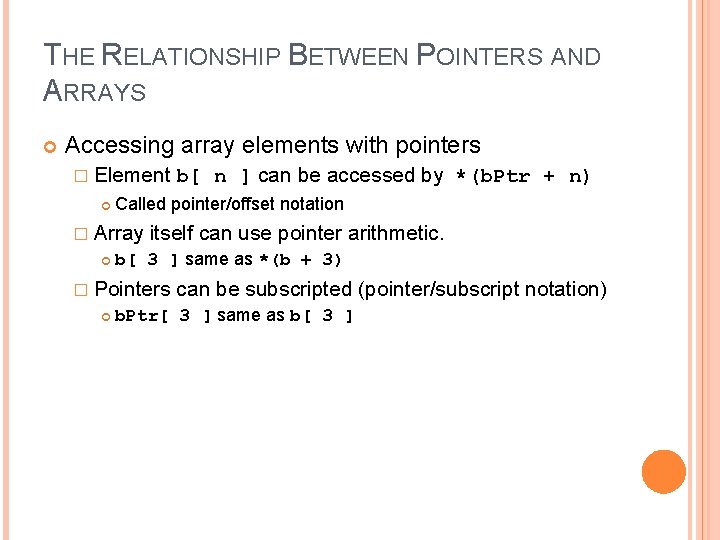 THE RELATIONSHIP BETWEEN POINTERS AND ARRAYS

Accessing array elements with pointers

Element b[ n ] can be accessed by *(bPtr + n)

Called pointer/offset notation

Array itself can use pointer arithmetic.

b[ 3 ] same as *(b + 3)

Pointers can be subscripted (pointer/subscript notation)

bPtr[ 3 ] same as b[ 3 ]